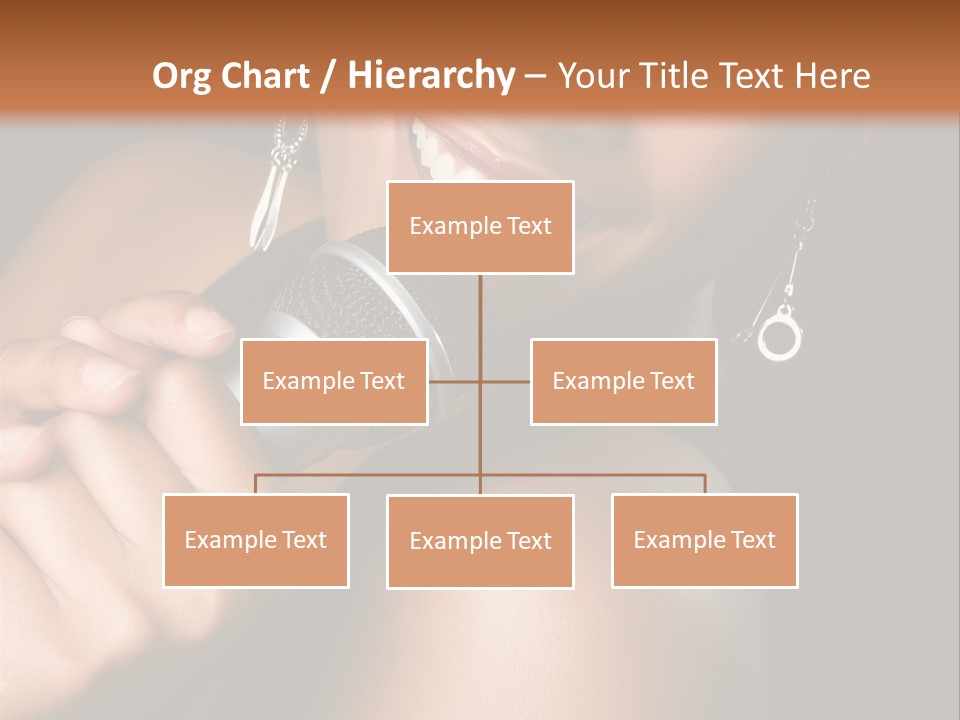 Org Chart / Hierarchy – Your Title Text Here

Example Text

Example Text

Example Text

Example Text

Example Text

Example Text